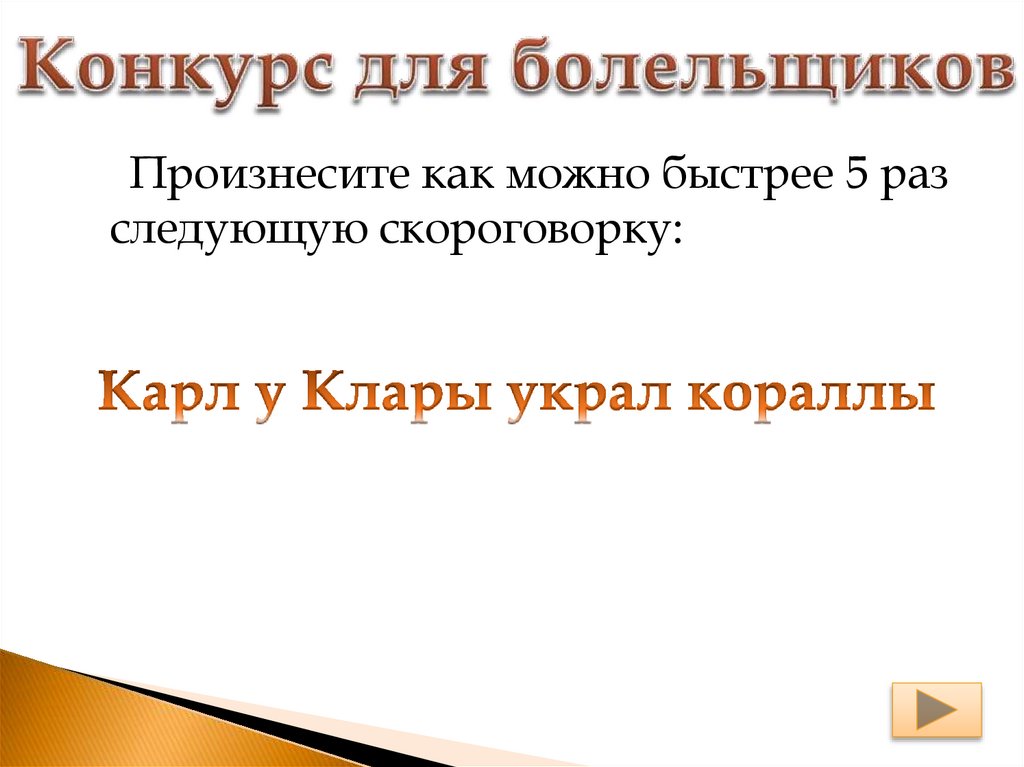 Конкурс для болельщиков

Произнесите как можно быстрее 5 раз следующую скороговорку:

Карл у Клары украл кораллы